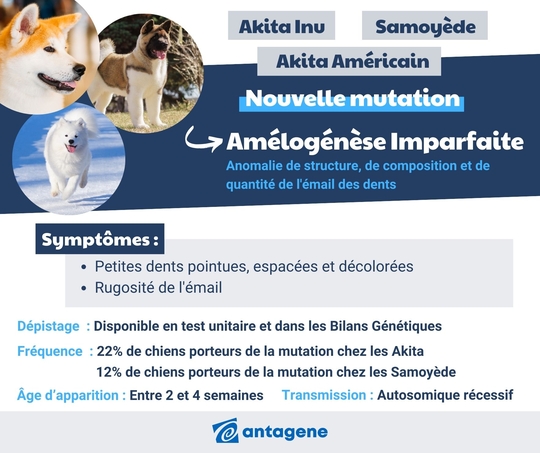 Akita Inu

Samoyède

Akita Américain

Nouvelle mutation

Amélogénèse Imparfaite

Anomalie de structure, de composition et de quantité de l'émail des dents

Symptômes :

• Petites dents pointues, espacées et décolorées
• Rugosité de l'émail

Dépistage : Disponible en test unitaire et dans les Bilans Génétiques

Fréquence : 22% de chiens porteurs de la mutation chez les Akita
12% de chiens porteurs de la mutation chez les Samoyède

Âge d'apparition : Entre 2 et 4 semaines

Transmission : Autosomique récessif

antagene